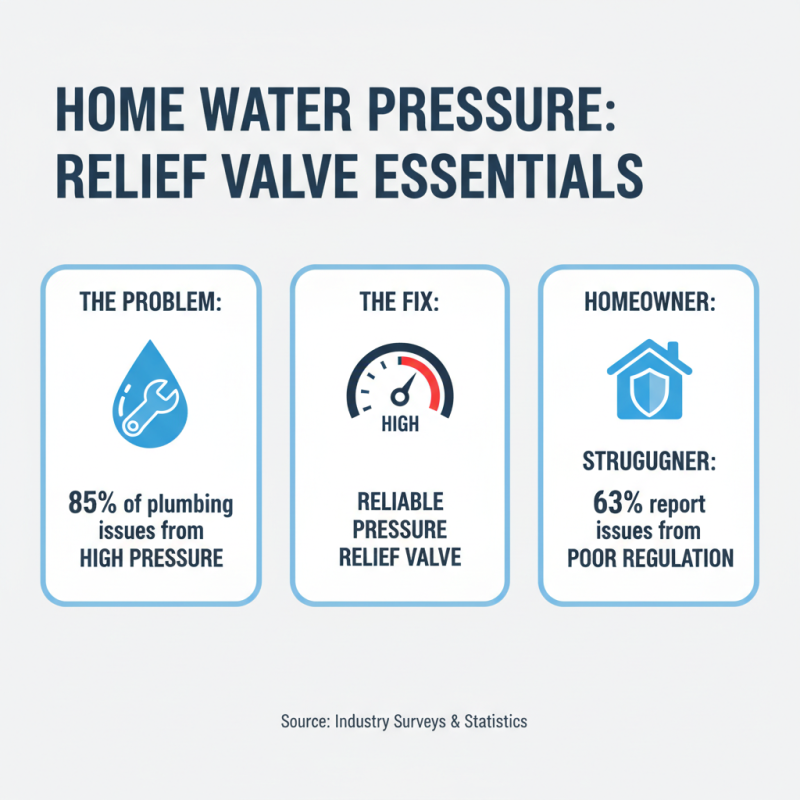 HOME WATER PRESSURE: RELIEF VALVE ESSENTIALS

THE PROBLEM:

85% of plumbing issues from HIGH PRESSURE

THE FIX:

HIGH

RELIABLE PRESSURE RELIEF VALVE

HOMEOWNER:

STRUGUGNER:

63% report issues from POOR REGULATION

Source: Industry Surveys & Statistics